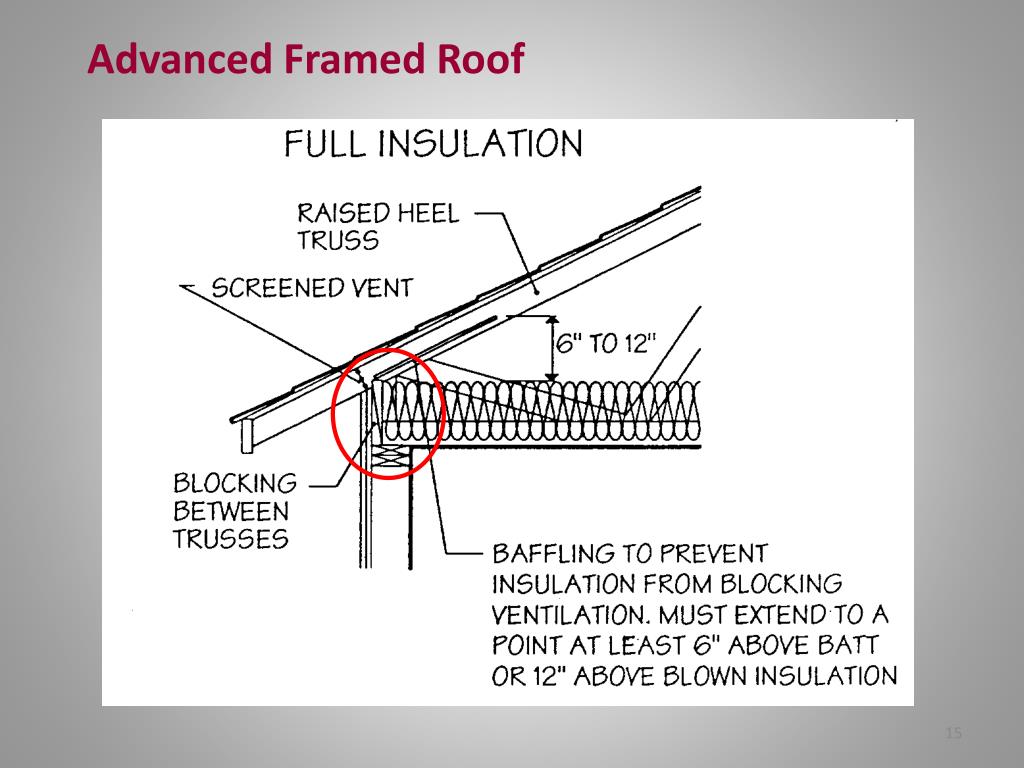 Advanced Framed Roof

FULL INSULATION

RAISED HEEL TRUSS

SCREENED VENT

6" TO 12"

BLOCKING BETWEEN TRUSSES

BAFFLING TO PREVENT INSULATION FROM BLOCKING VENTILATION. MUST EXTEND TO A POINT AT LEAST 6" ABOVE BATT OR 12" ABOVE BLOWN INSULATION

15